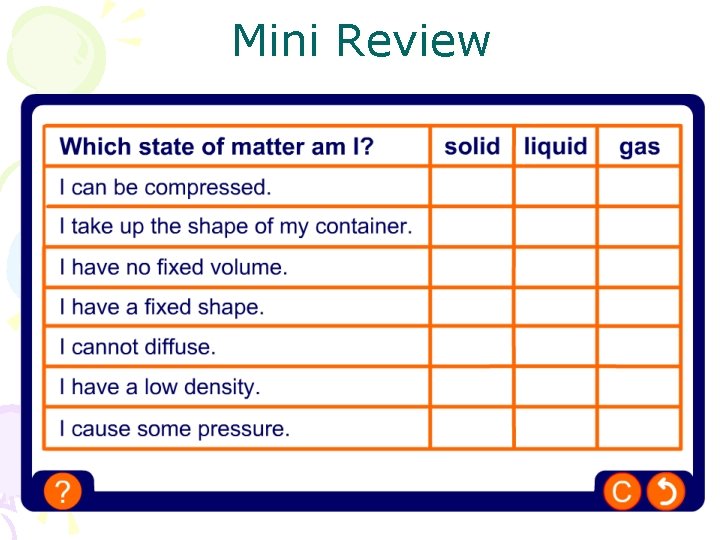 Mini Review

| Which state of matter am I? | solid | liquid | gas |
|---|---|---|---|
| I can be compressed. | | | |
| I take up the shape of my container. | | | |
| I have no fixed volume. | | | |
| I have a fixed shape. | | | |
| I cannot diffuse. | | | |
| I have a low density. | | | |
| I cause some pressure. | | | |

?

C